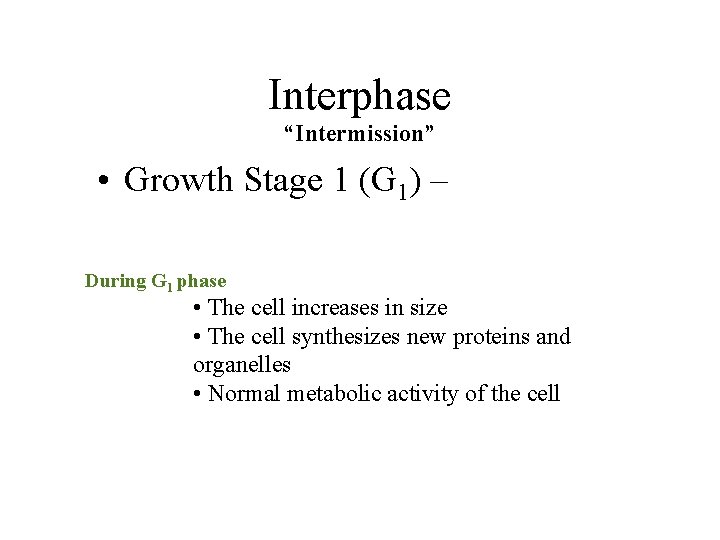 Interphase
“Intermission”

• Growth Stage 1 ($G_1$) –

During $G_1$ phase
• The cell increases in size
• The cell synthesizes new proteins and organelles
• Normal metabolic activity of the cell